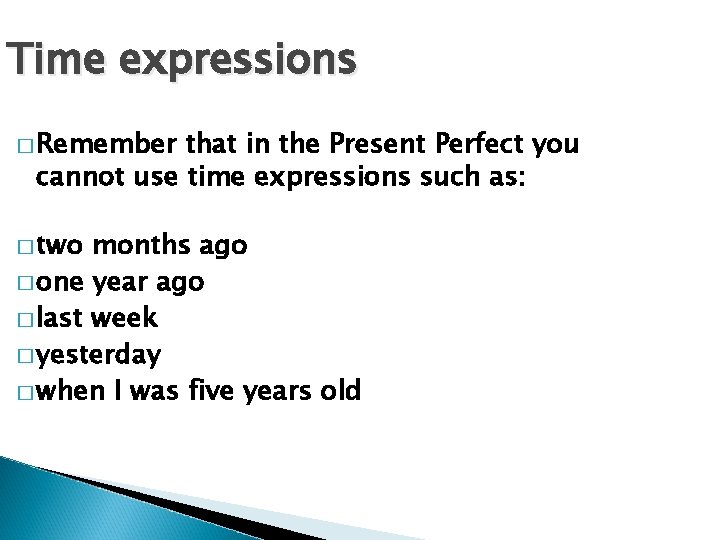 Time expressions

□ Remember that in the Present Perfect you cannot use time expressions such as:

□ two months ago
□ one year ago
□ last week
□ yesterday
□ when I was five years old